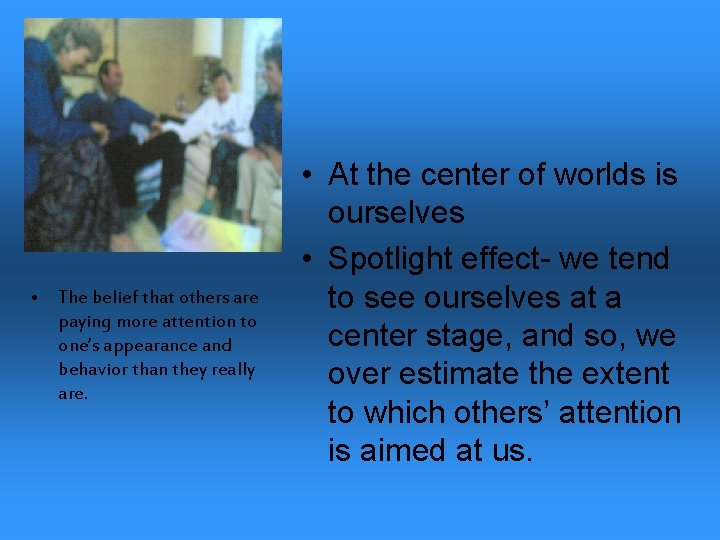 • The belief that others are paying more attention to one's appearance and behavior than they really are.

• At the center of worlds is ourselves
• Spotlight effect- we tend to see ourselves at a center stage, and so, we over estimate the extent to which others' attention is aimed at us.